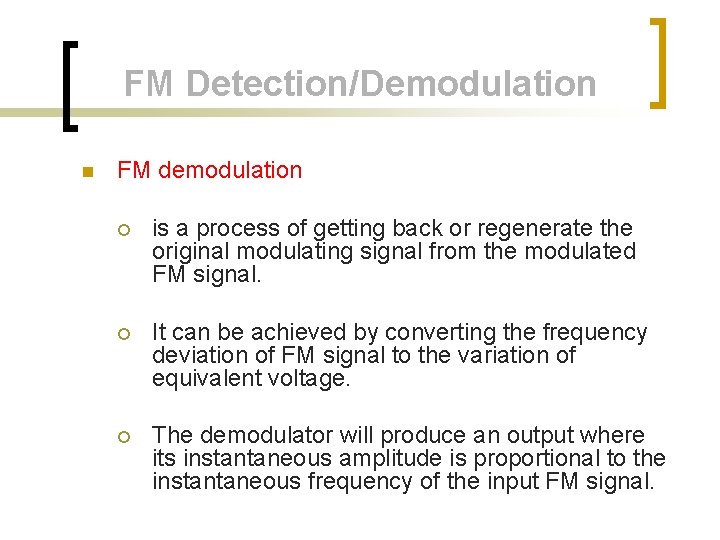 FM Detection/Demodulation

FM demodulation

is a process of getting back or regenerate the original modulating signal from the modulated FM signal.

It can be achieved by converting the frequency deviation of FM signal to the variation of equivalent voltage.

The demodulator will produce an output where its instantaneous amplitude is proportional to the instantaneous frequency of the input FM signal.